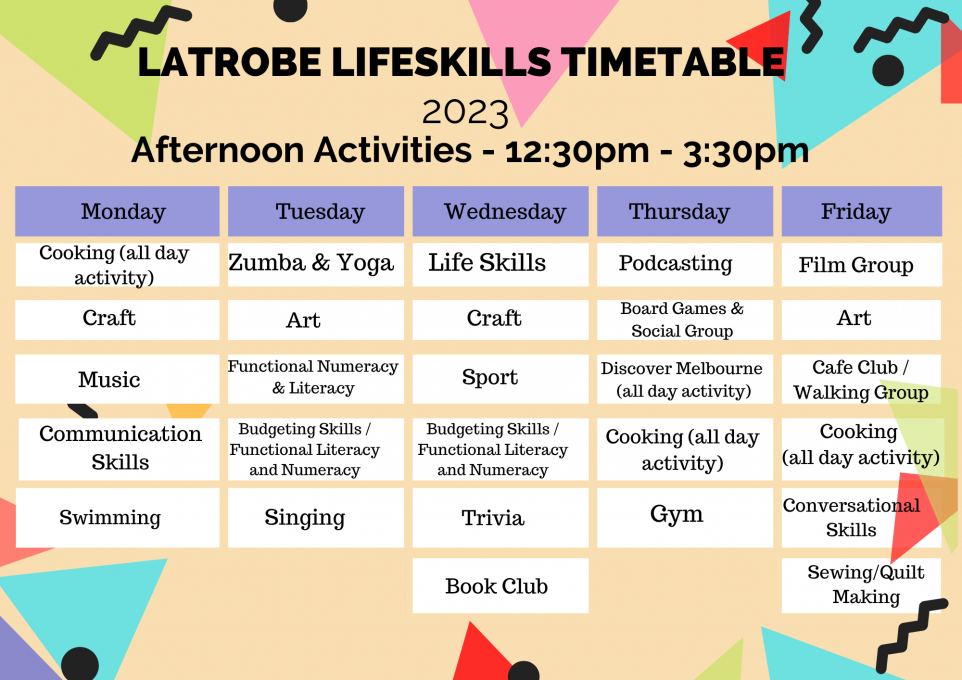 LATROBE LIFESKILLS TIMETABLE
2023
Afternoon Activities - 12:30pm - 3:30pm

| Monday | Tuesday | Wednesday | Thursday | Friday |
|---|---|---|---|---|
| Cooking (all day activity) | Zumba & Yoga | Life Skills | Podcasting | Film Group |
| Craft | Art | Craft | Board Games & Social Group | Art |
| Music | Functional Numeracy & Literacy | Sport | Discover Melbourne (all day activity) | Cafe Club / Walking Group |
| Communication Skills | Budgeting Skills / Functional Literacy and Numeracy | Budgeting Skills / Functional Literacy and Numeracy | Cooking (all day activity) | Cooking (all day activity) |
| Swimming | Singing | Trivia | Gym | Conversational Skills |
| | | Book Club | | Sewing/Quilt Making |